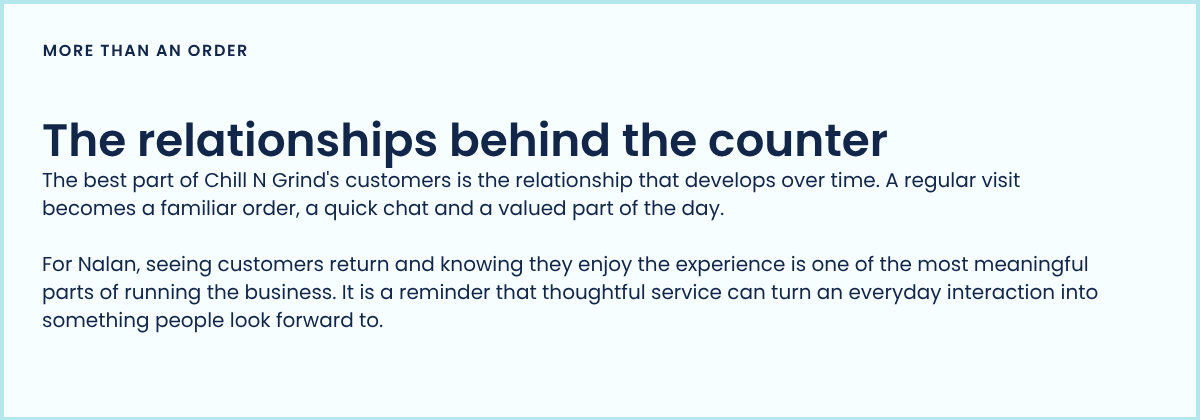 MORE THAN AN ORDER

The relationships behind the counter

The best part of Chill N Grind's customers is the relationship that develops over time. A regular visit becomes a familiar order, a quick chat and a valued part of the day.

For Nalan, seeing customers return and knowing they enjoy the experience is one of the most meaningful parts of running the business. It is a reminder that thoughtful service can turn an everyday interaction into something people look forward to.